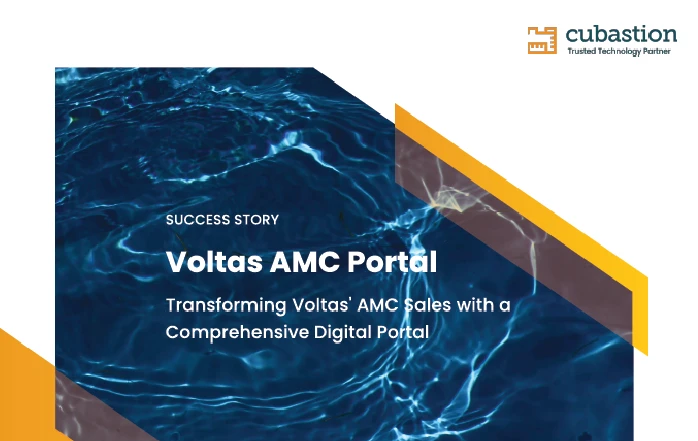 cubastion
Trusted Technology Partner

SUCCESS STORY

Voltas AMC Portal

Transforming Voltas' AMC Sales with a Comprehensive Digital Portal